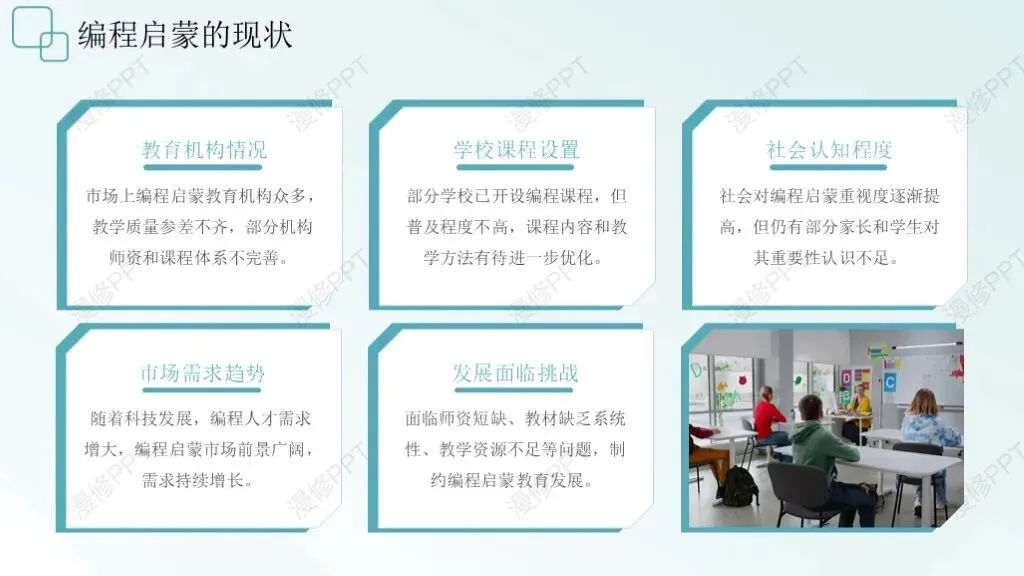 编程启蒙的现状

教育机构情况

市场上编程启蒙教育机构众多，教学质量参差不齐，部分机构师资和课程体系不完善。

学校课程设置

部分学校已开设编程课程，但普及程度不高，课程内容和教学方法有待进一步优化。

社会认知程度

社会对编程启蒙重视度逐渐提高，但仍有部分家长和学生对其重要性认识不足。

市场需求趋势

随着科技发展，编程人才需求增大，编程启蒙市场前景广阔，需求持续增长。

发展面临挑战

面临师资短缺、教材缺乏系统性、教学资源不足等问题，制约编程启蒙教育发展。

漫修PPT